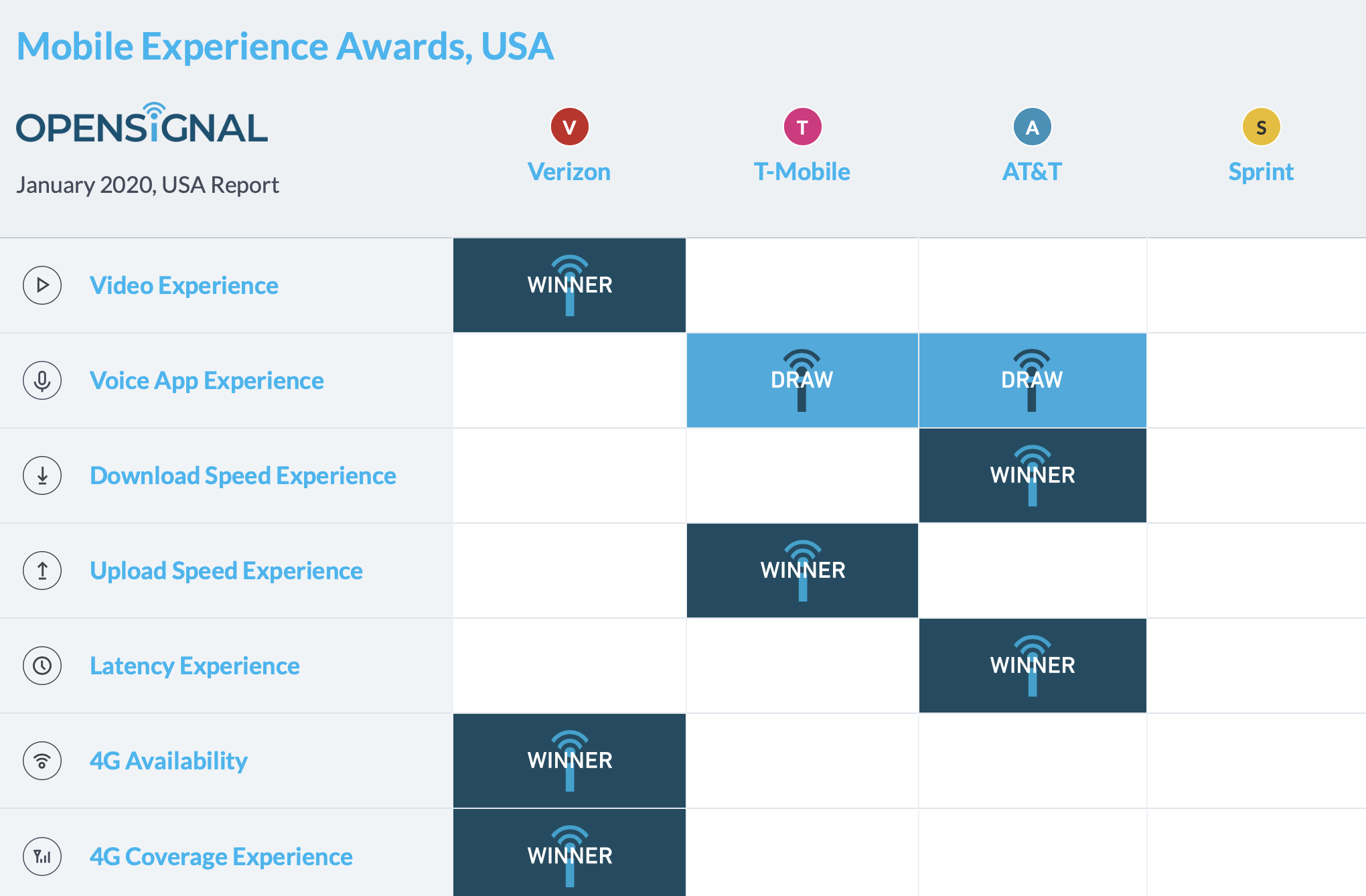 Mobile Experience Awards, USA

OPENSIGNAL

January 2020, USA Report

| | V Verizon | T T-Mobile | A AT&T | S Sprint |
|---|---|---|---|---|
| Video Experience | WINNER | | | |
| Voice App Experience | | DRAW | DRAW | |
| Download Speed Experience | | | WINNER | |
| Upload Speed Experience | | WINNER | | |
| Latency Experience | | | WINNER | |
| 4G Availability | WINNER | | | |
| 4G Coverage Experience | WINNER | | | |